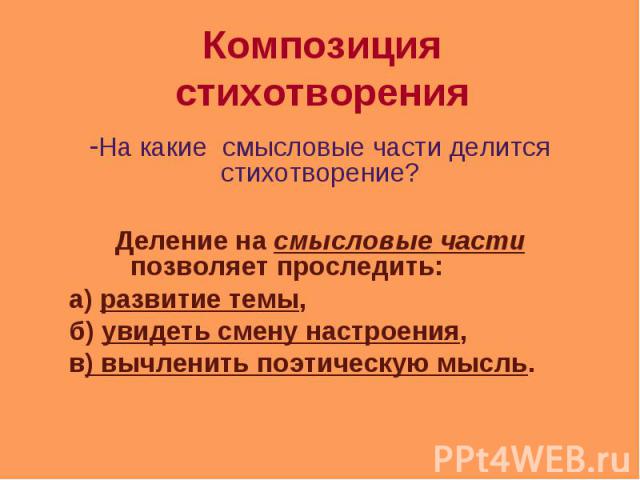 Композиция стихотворения

-На какие смысловые части делится стихотворение?

Деление на смысловые части позволяет проследить:

а) развитие темы,

б) увидеть смену настроения,

в) вычленить поэтическую мысль.

PPt4WEB.ru